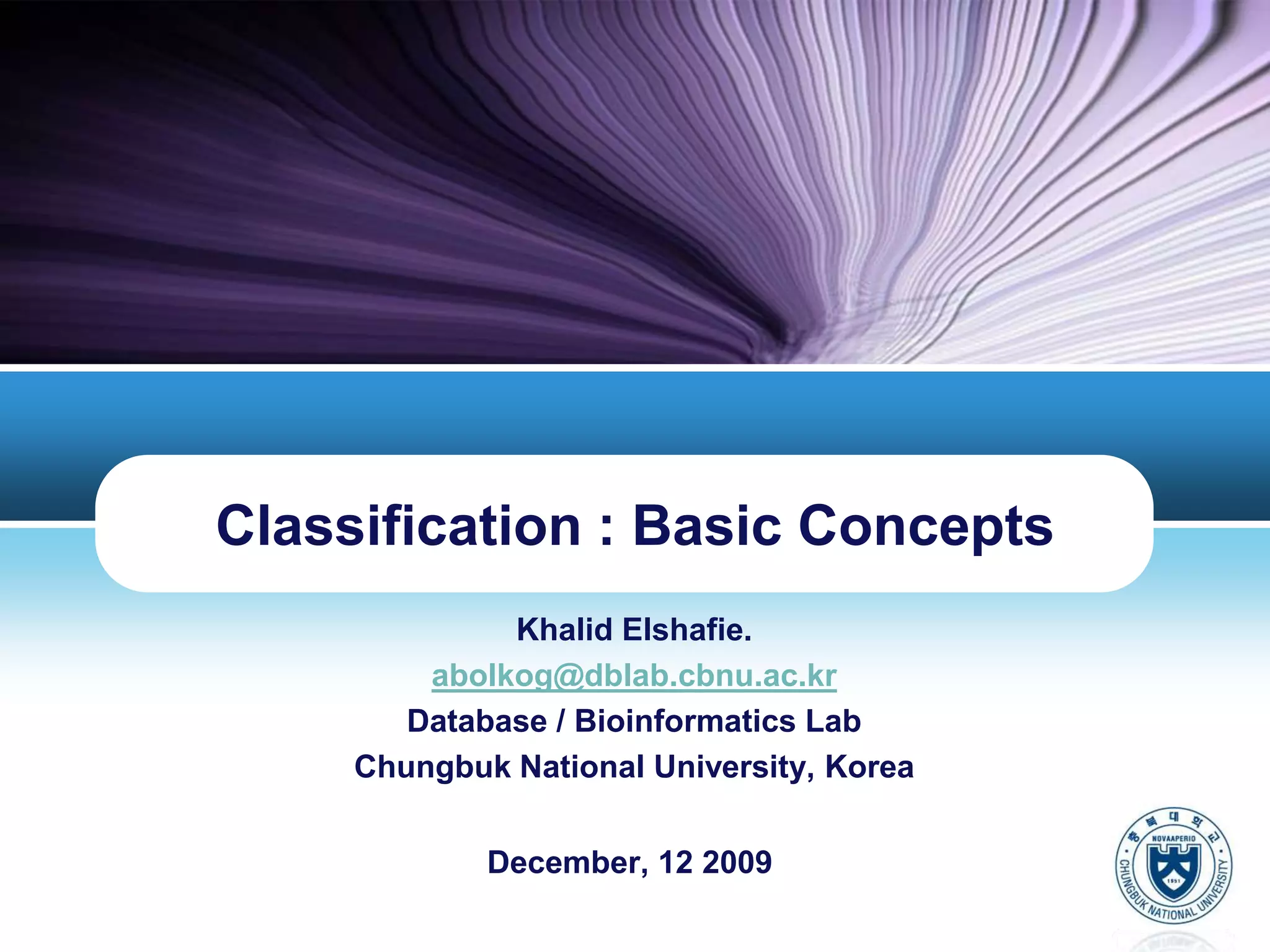 Classification : Basic Concepts

Khalid Elshafie.
abolkog@dblab.cbnu.ac.kr
Database / Bioinformatics Lab
Chungbuk National University, Korea

December, 12 2009

충북대학교
NOVAAPERIO
1951
CHUNGBUK NATIONAL UNIVERSITY